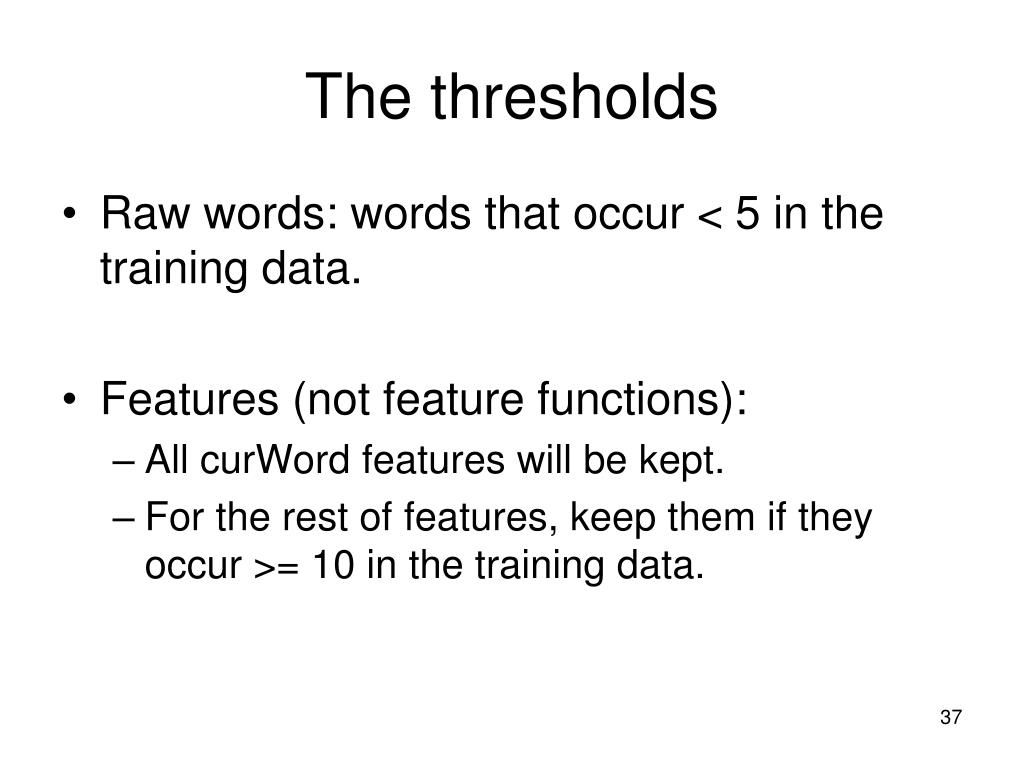 The thresholds

• Raw words: words that occur < 5 in the training data.

• Features (not feature functions):
– All curWord features will be kept.
– For the rest of features, keep them if they occur >= 10 in the training data.

37